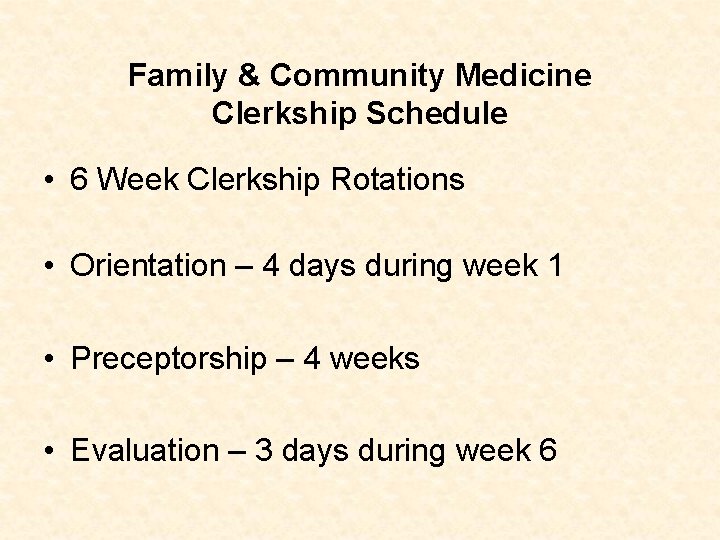 Family & Community Medicine
Clerkship Schedule

• 6 Week Clerkship Rotations

• Orientation – 4 days during week 1

• Preceptorship – 4 weeks

• Evaluation – 3 days during week 6